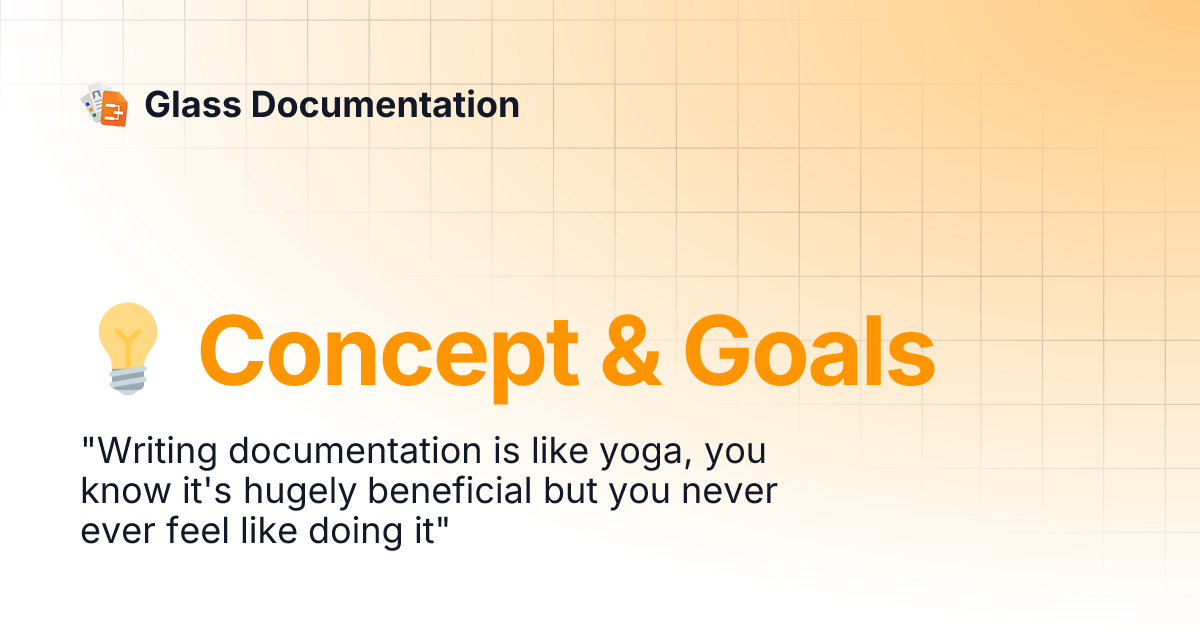 Glass Documentation

Concept & Goals

"Writing documentation is like yoga, you know it's hugely beneficial but you never ever feel like doing it"